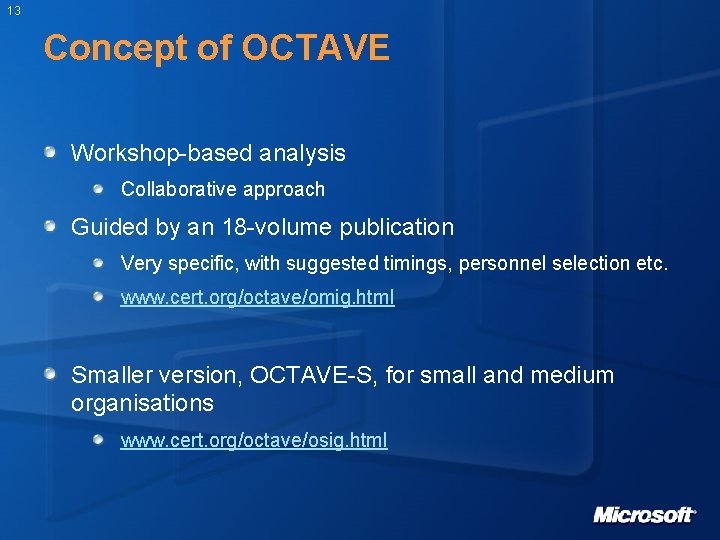 13

Concept of OCTAVE

Workshop-based analysis

Collaborative approach

Guided by an 18-volume publication

Very specific, with suggested timings, personnel selection etc.

www.cert.org/octave/omig.html

Smaller version, OCTAVE-S, for small and medium organisations

www.cert.org/octave/osig.html

Microsoft